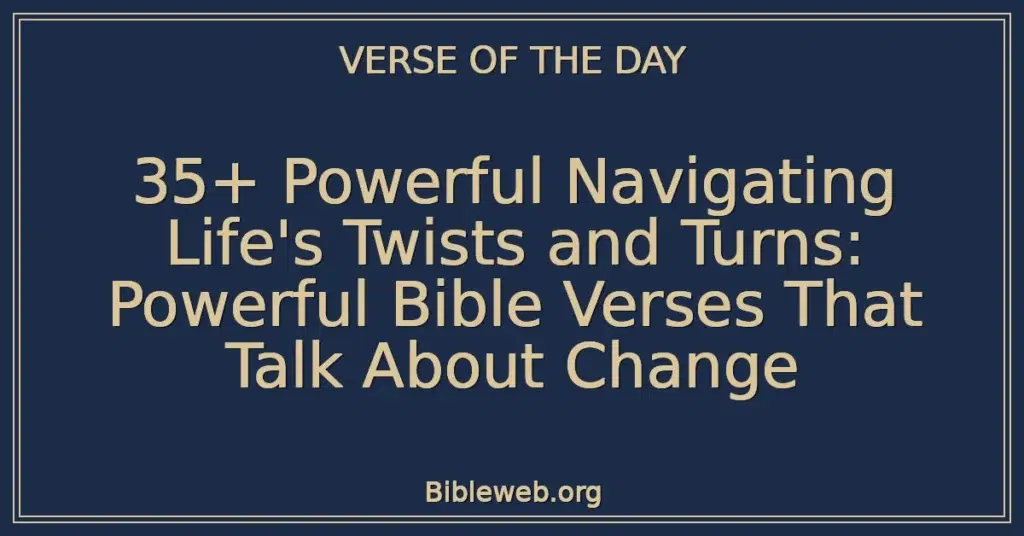 VERSE OF THE DAY

35+ Powerful Navigating Life's Twists and Turns: Powerful Bible Verses That Talk About Change

Bibleweb.org